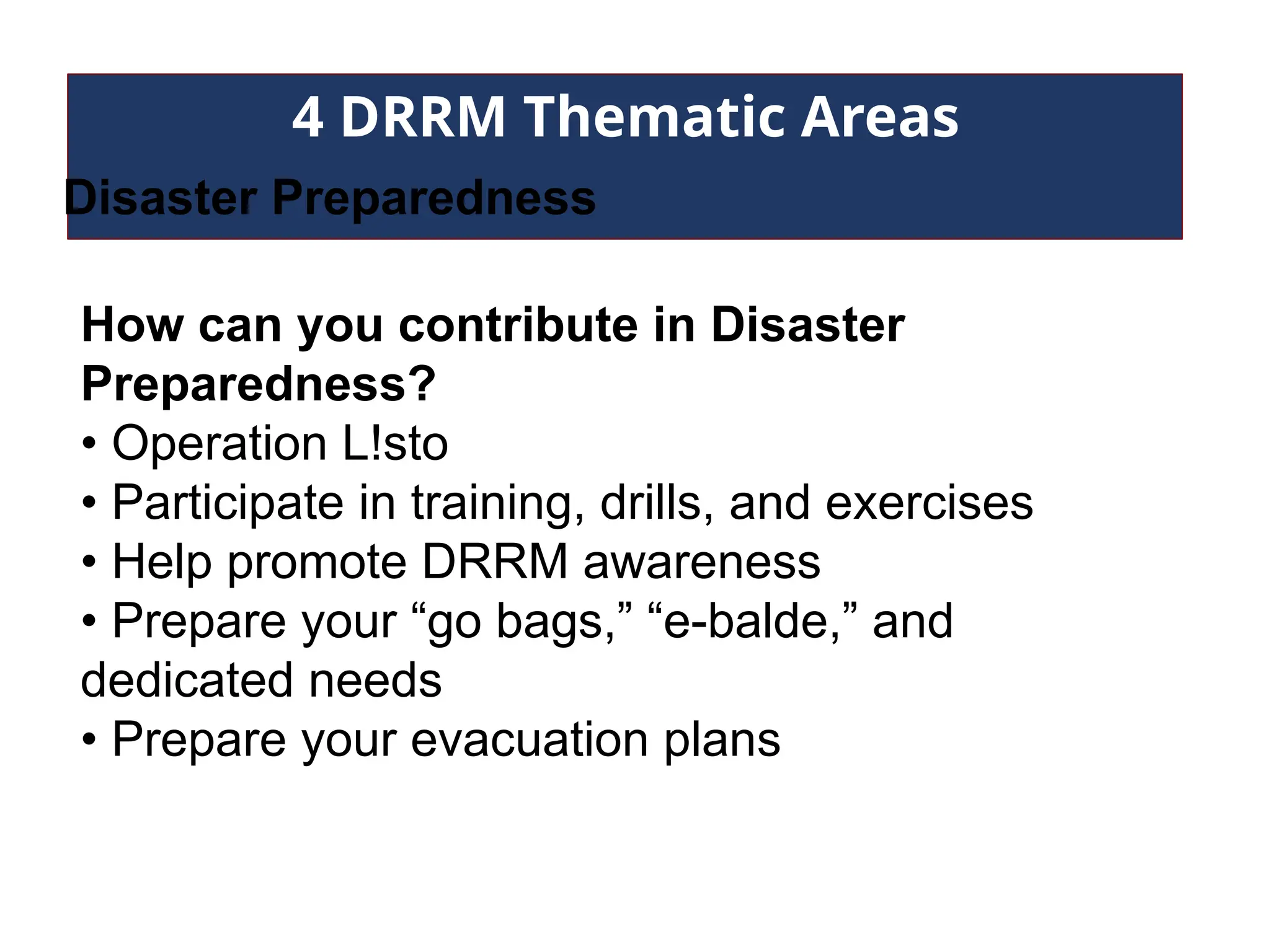 4 DRRM Thematic Areas
Disaster Preparedness

How can you contribute in Disaster Preparedness?
• Operation L!sto
• Participate in training, drills, and exercises
• Help promote DRRM awareness
• Prepare your “go bags,” “e-balde,” and dedicated needs
• Prepare your evacuation plans